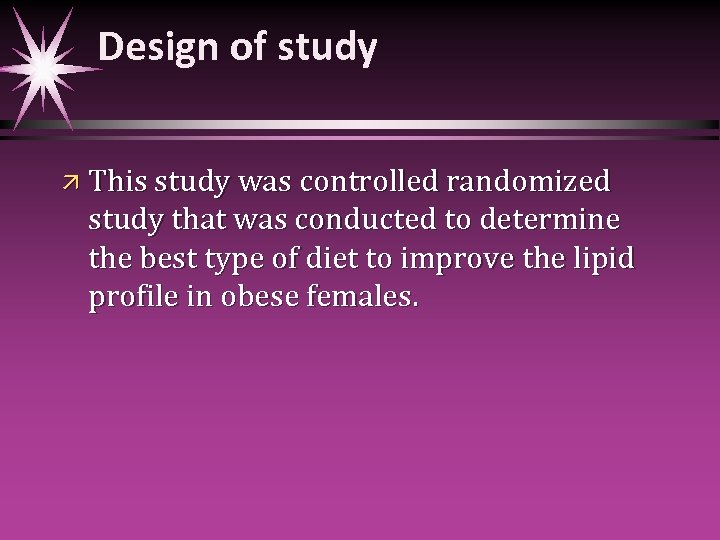 Design of study

This study was controlled randomized study that was conducted to determine the best type of diet to improve the lipid profile in obese females.